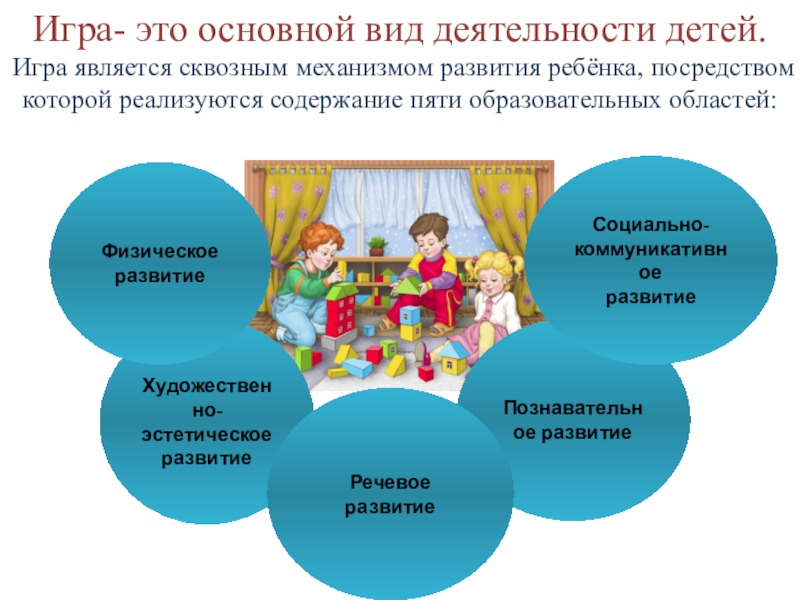 Игра- это основной вид деятельности детей.

Игра является сквозным механизмом развития ребёнка, посредством которой реализуются содержание пяти образовательных областей:

Физическое развитие

Социально-коммуникативное развитие

Художественно-эстетическое развитие

Познавательное развитие

Речевое развитие